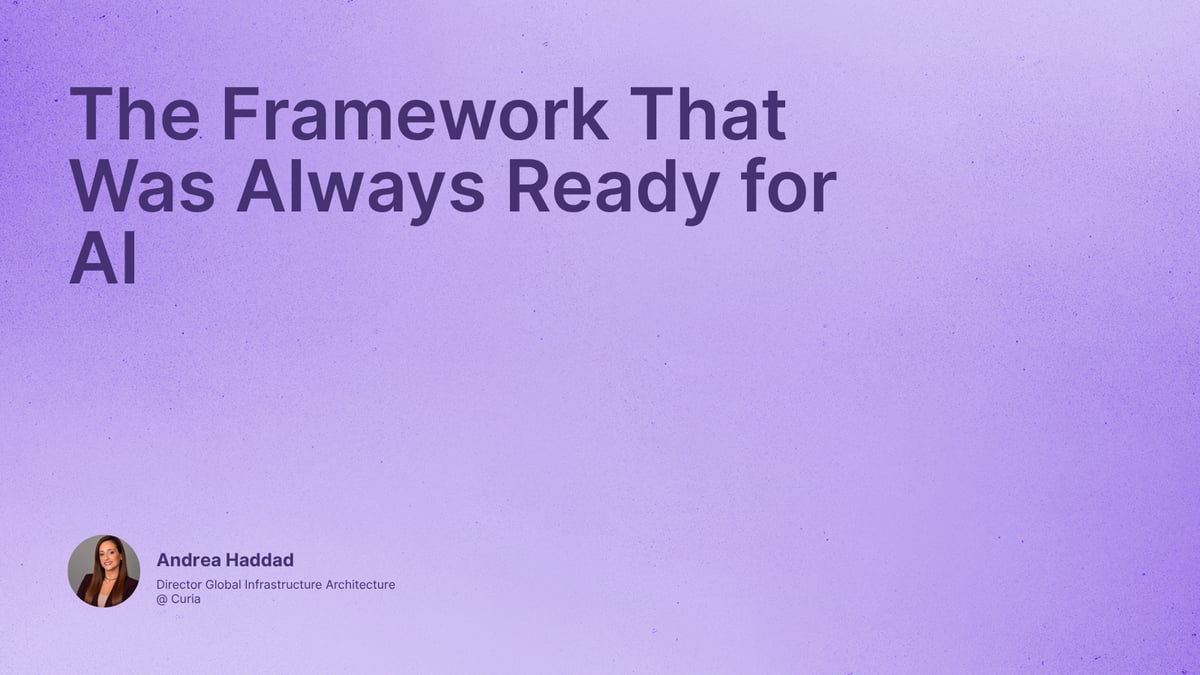 The Framework That Was Always Ready for AI

Andrea Haddad
Director Global Infrastructure Architecture @ Curia